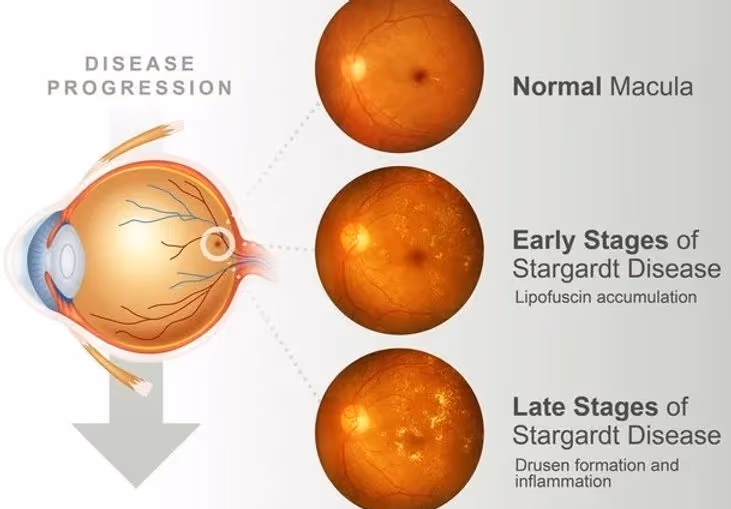 DISEASE PROGRESSION

Normal Macula

Early Stages of Stargardt Disease
Lipofuscin accumulation

Late Stages of Stargardt Disease
Drusen formation and inflammation